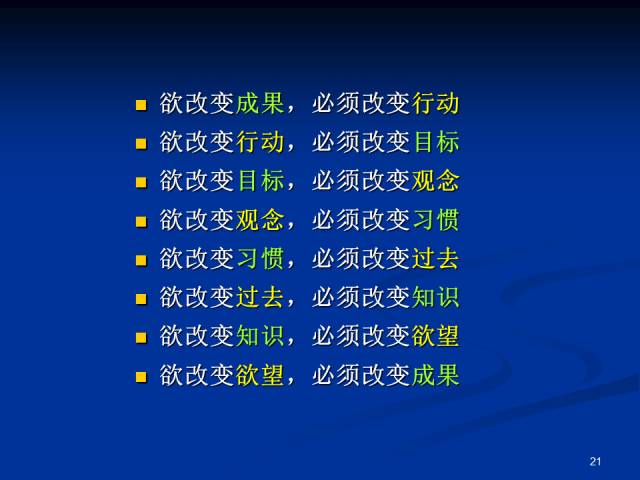 - 欲改变成果，必须改变行动
- 欲改变行动，必须改变目标
- 欲改变目标，必须改变观念
- 欲改变观念，必须改变习惯
- 欲改变习惯，必须改变过去
- 欲改变过去，必须改变知识
- 欲改变知识，必须改变欲望
- 欲改变欲望，必须改变成果

21